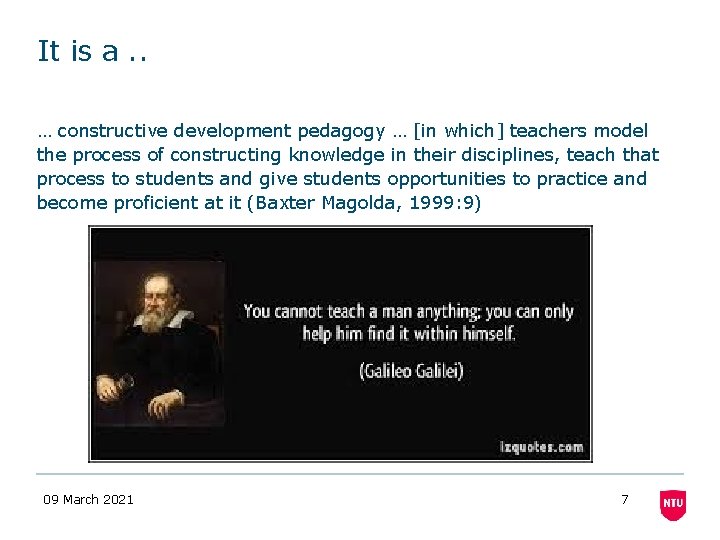 It is a ..

… constructive development pedagogy … [in which] teachers model the process of constructing knowledge in their disciplines, teach that process to students and give students opportunities to practice and become proficient at it (Baxter Magolda, 1999:9)

You cannot teach a man anything; you can only help him find it within himself.

(Galileo Galilei)

izquotes.com

09 March 2021

7

NTU